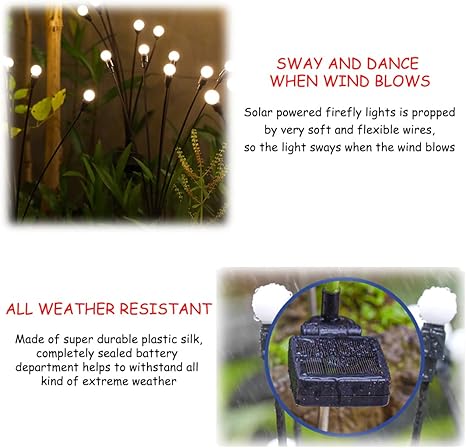 SWAY AND DANCE
WHEN WIND BLOWS

Solar powered firefly lights is propped by very soft and flexible wires, so the light sways when the wind blows

ALL WEATHER RESISTANT

Made of super durable plastic silk, completely sealed battery department helps to withstand all kind of extreme weather